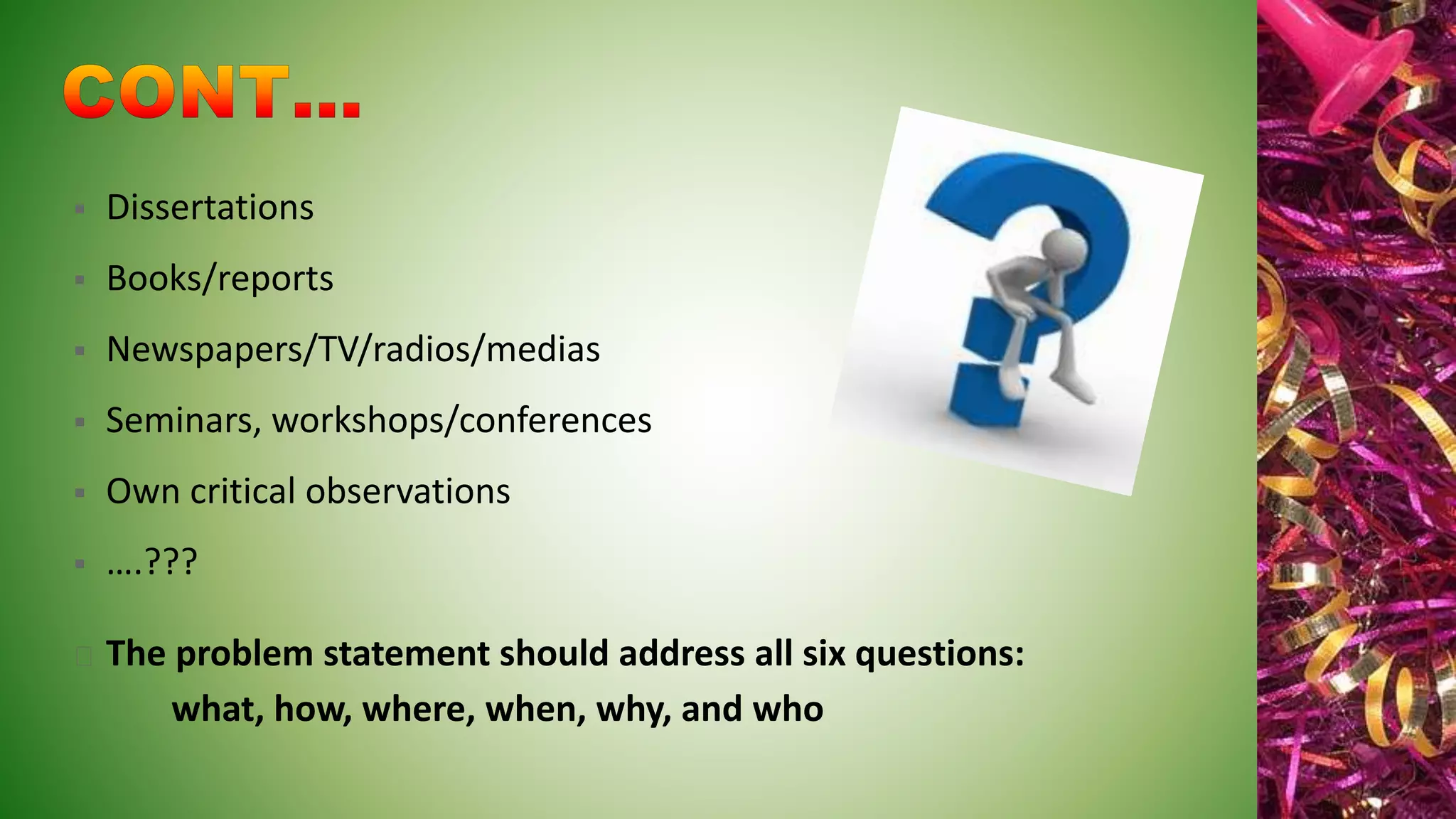 CONT…

- Dissertations
- Books/reports
- Newspapers/TV/radios/medias
- Seminars, workshops/conferences
- Own critical observations
- ….???

The problem statement should address all six questions:
what, how, where, when, why, and who